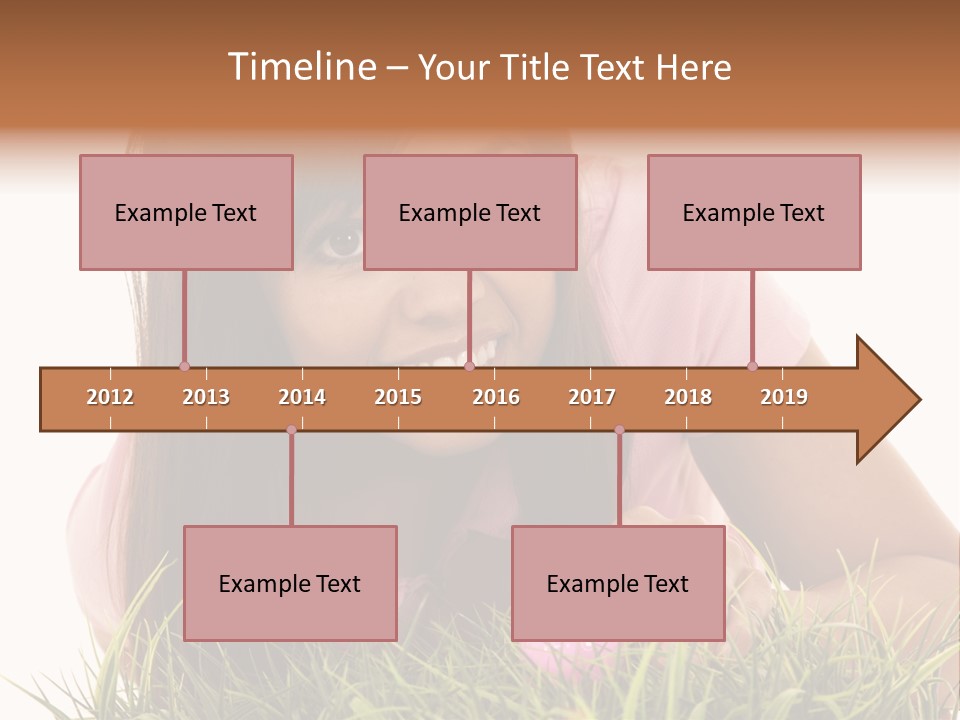 Timeline – Your Title Text Here

Example Text

Example Text

Example Text

2012 2013 2014 2015 2016 2017 2018 2019

Example Text

Example Text